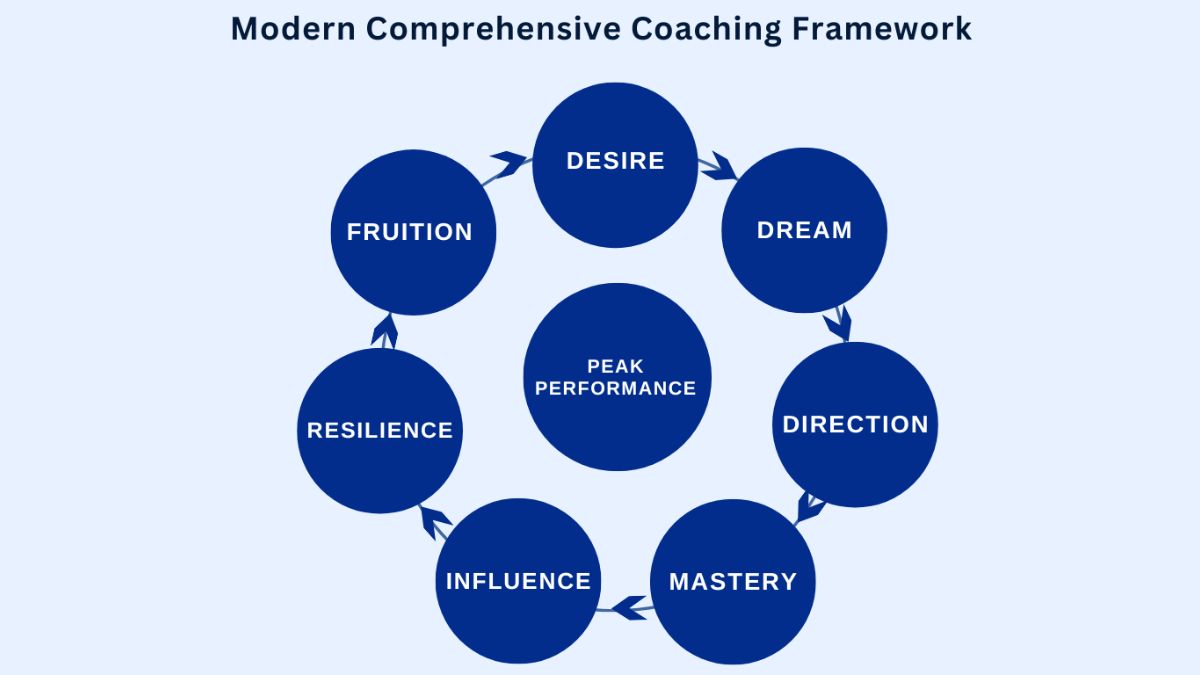 Modern Comprehensive Coaching Framework

DESIRE

DREAM

DIRECTION

MASTERY

INFLUENCE

RESILIENCE

FRUITION

PEAK PERFORMANCE